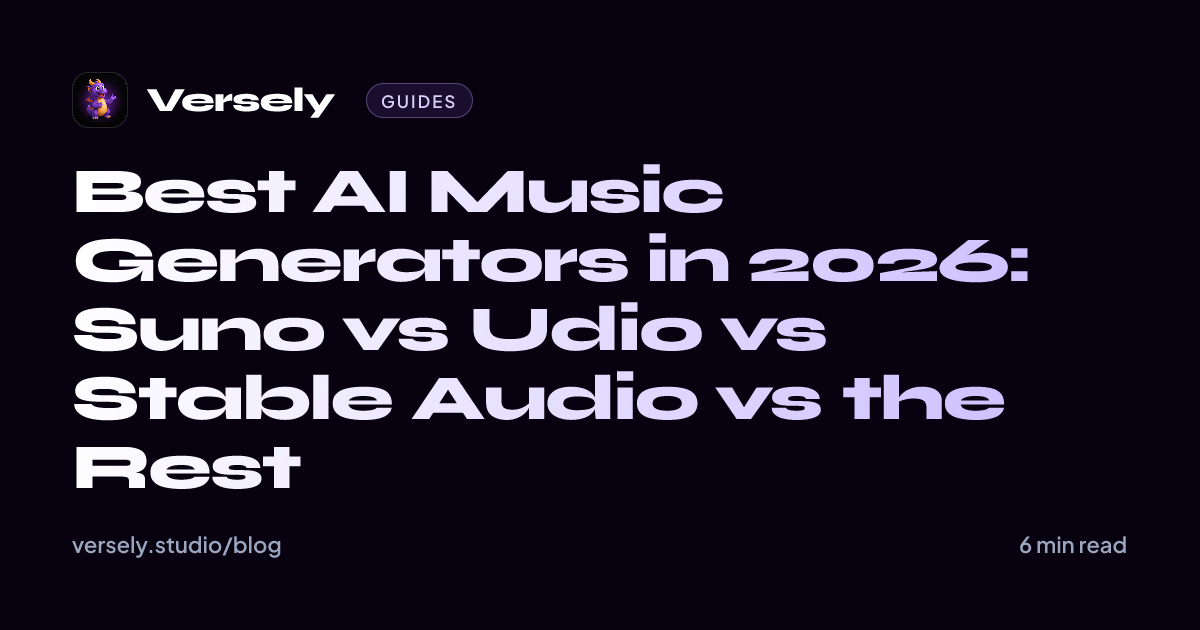 Versely GUIDES

Best AI Music Generators in 2026: Suno vs Udio vs Stable Audio vs the Rest

versely.studio/blog

6 min read